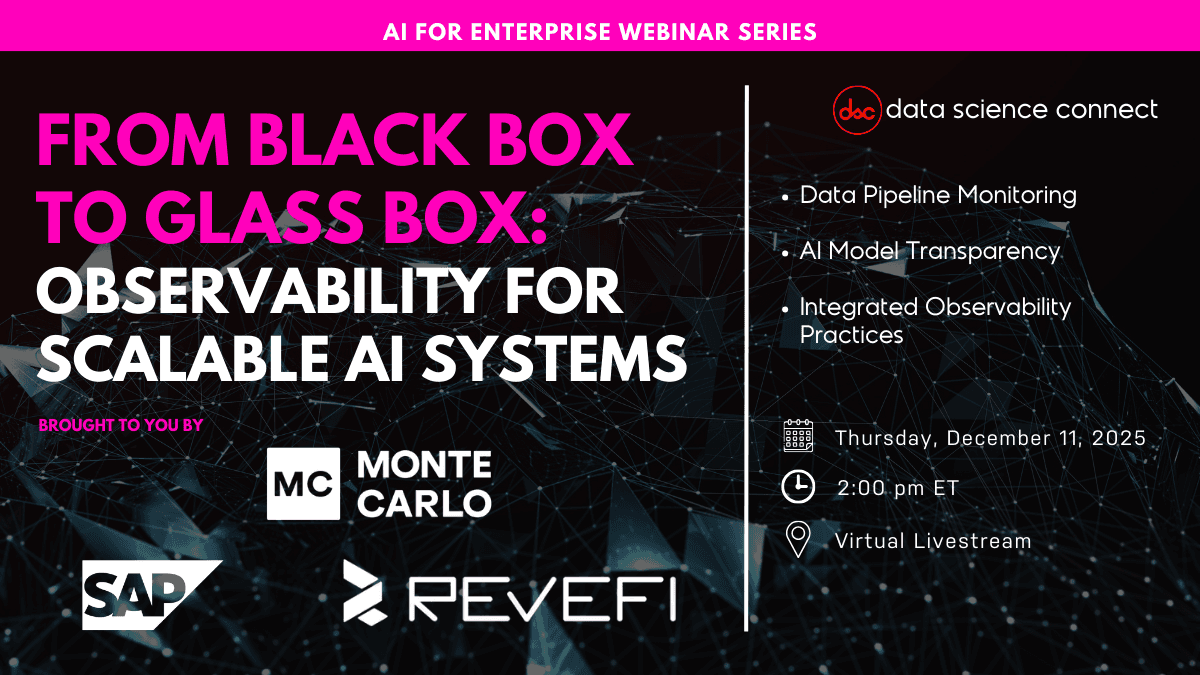 AI FOR ENTERPRISE WEBINAR SERIES

FROM BLACK BOX TO GLASS BOX: OBSERVABILITY FOR SCALABLE AI SYSTEMS

BROUGHT TO YOU BY

MC MONTE CARLO

SAP

REVEFI

dsc data science connect

• Data Pipeline Monitoring
• AI Model Transparency
• Integrated Observability Practices

Thursday, December 11, 2025

2:00 pm ET

Virtual Livestream